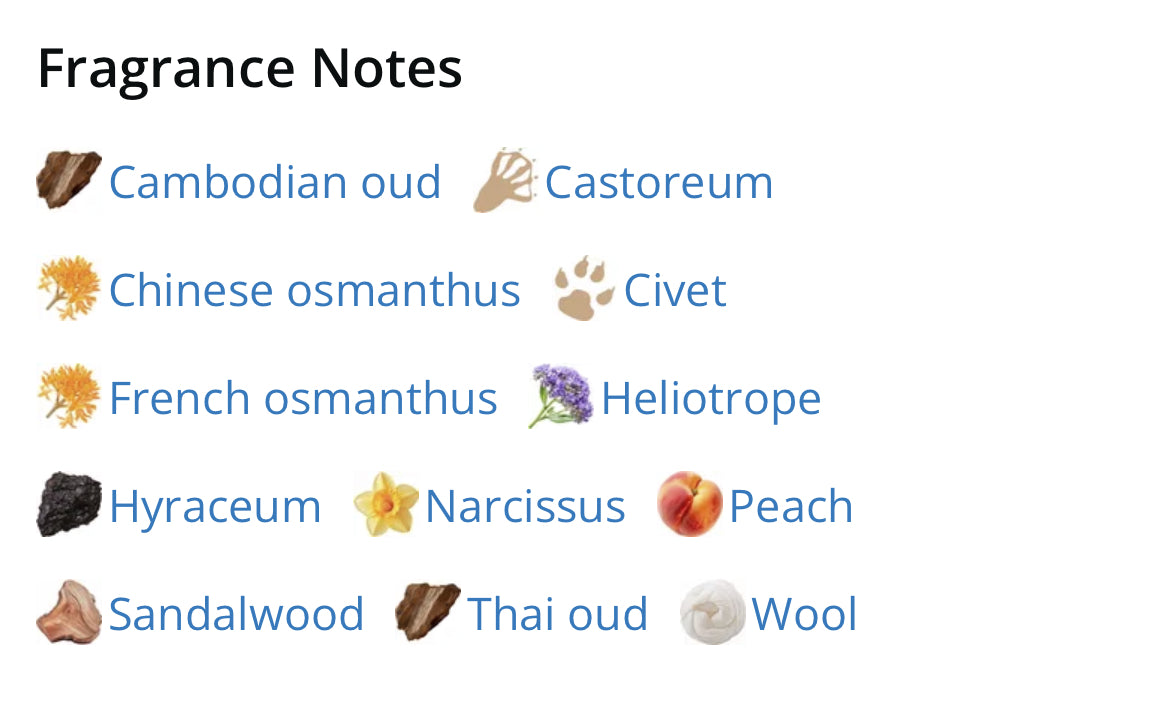 Fragrance Notes

Cambodian oud Castoreum

Chinese osmanthus Civet

French osmanthus Heliotrope

Hyraceum Narcissus Peach

Sandalwood Thai oud Wool